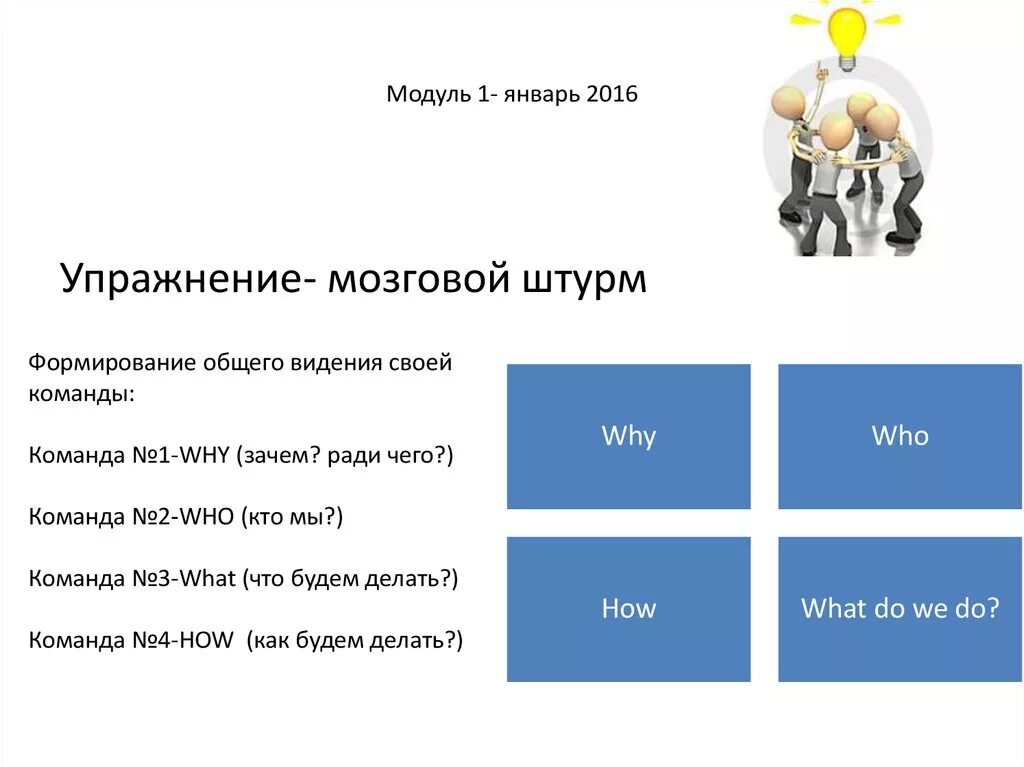 Модуль 1- январь 2016

Упражнение- мозговой штурм

Формирование общего видения своей команды:

Команда №1-WHY (зачем? ради чего?)

Команда №2-WHO (кто мы?)

Команда №3-What (что будем делать?)

Команда №4-HOW (как будем делать?)

Why

Who

How

What do we do?